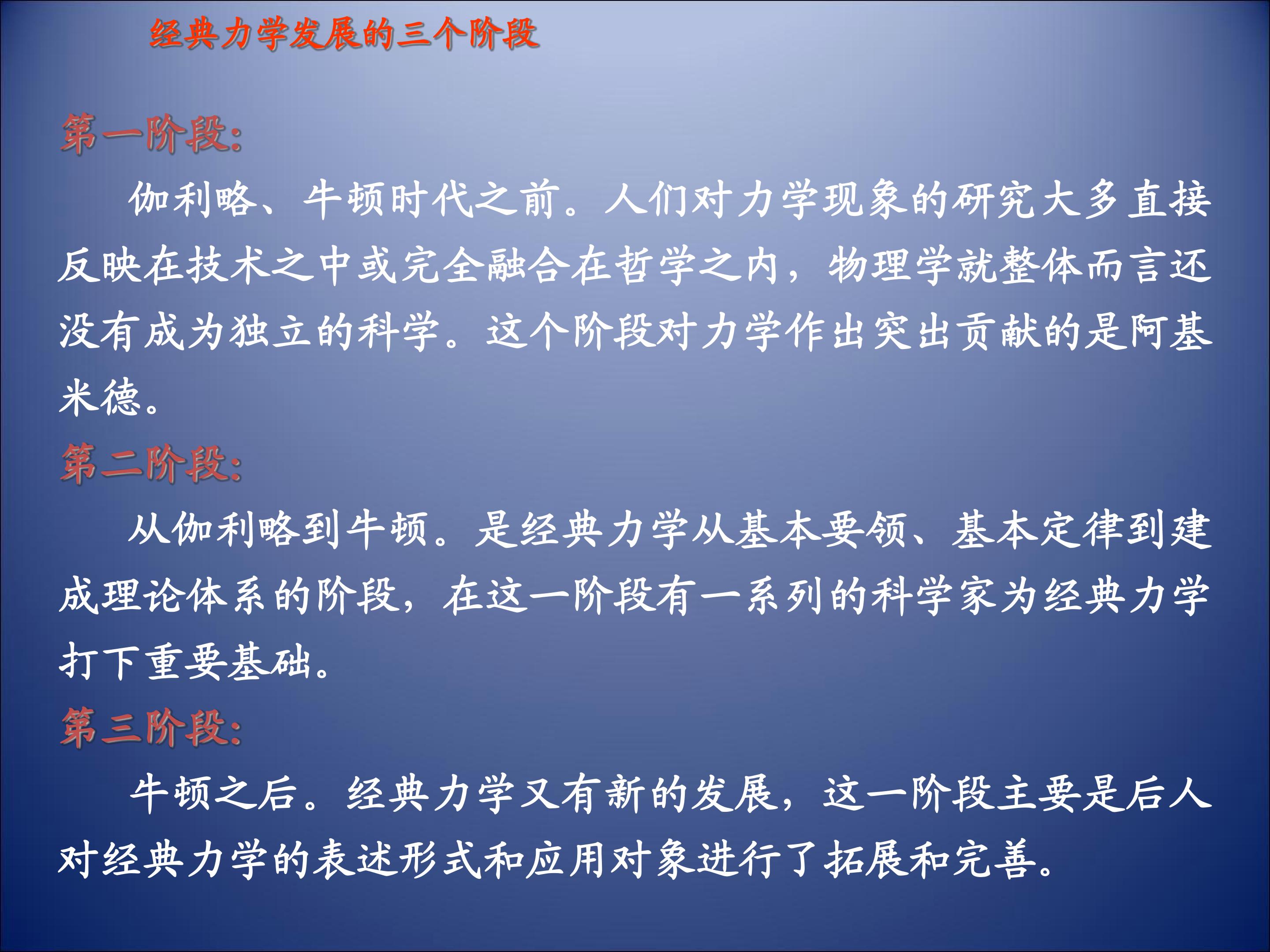 经典力学发展的三个阶段

第一阶段:

伽利略、牛顿时代之前。人们对力学现象的研究大多直接反映在技术之中或完全融合在哲学之内，物理学就整体而言还没有成为独立的科学。这个阶段对力学作出突出贡献的是阿基米德。

第二阶段:

从伽利略到牛顿。是经典力学从基本要领、基本定律到建成理论体系的阶段，在这一阶段有一系列的科学家为经典力学打下重要基础。

第三阶段:

牛顿之后。经典力学又有新的发展，这一阶段主要是后人对经典力学的表述形式和应用对象进行了拓展和完善。